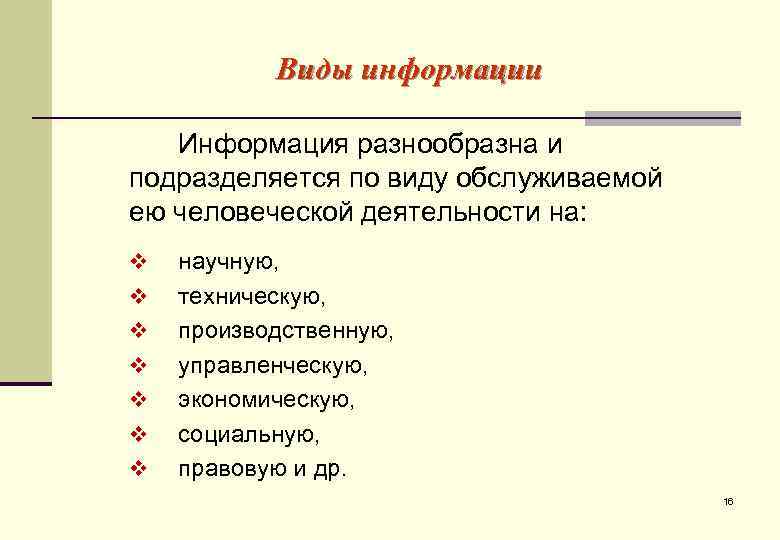 Виды информации

Информация разнообразна и подразделяется по виду обслуживаемой ею человеческой деятельности на:

❖ научную,
❖ техническую,
❖ производственную,
❖ управленческую,
❖ экономическую,
❖ социальную,
❖ правовую и др.

16